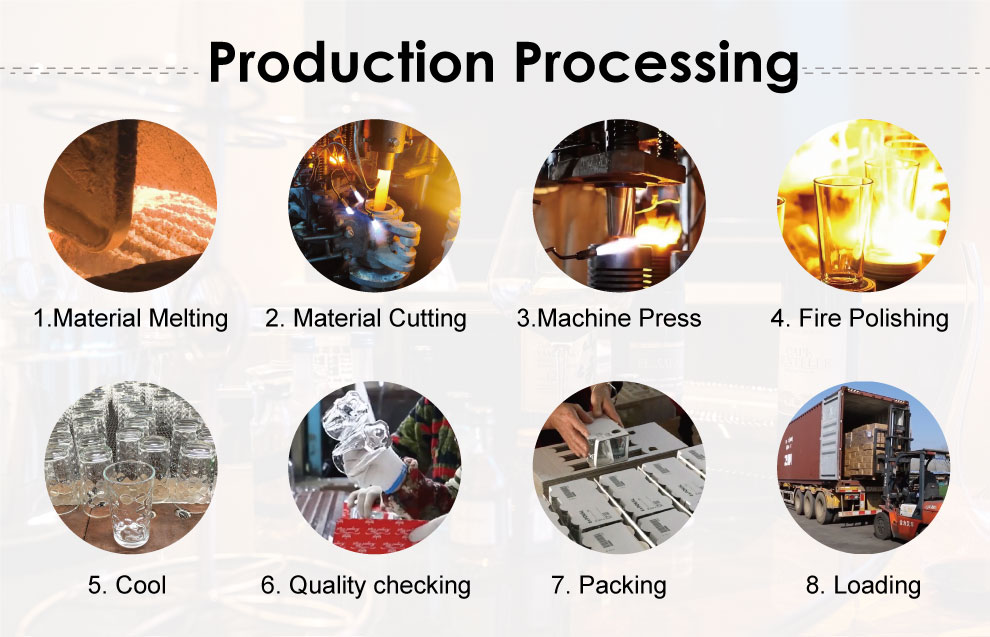 Production Processing

1.Material Melting

2. Material Cutting

3.Machine Press

4. Fire Polishing

5. Cool

6. Quality checking

7. Packing

8. Loading